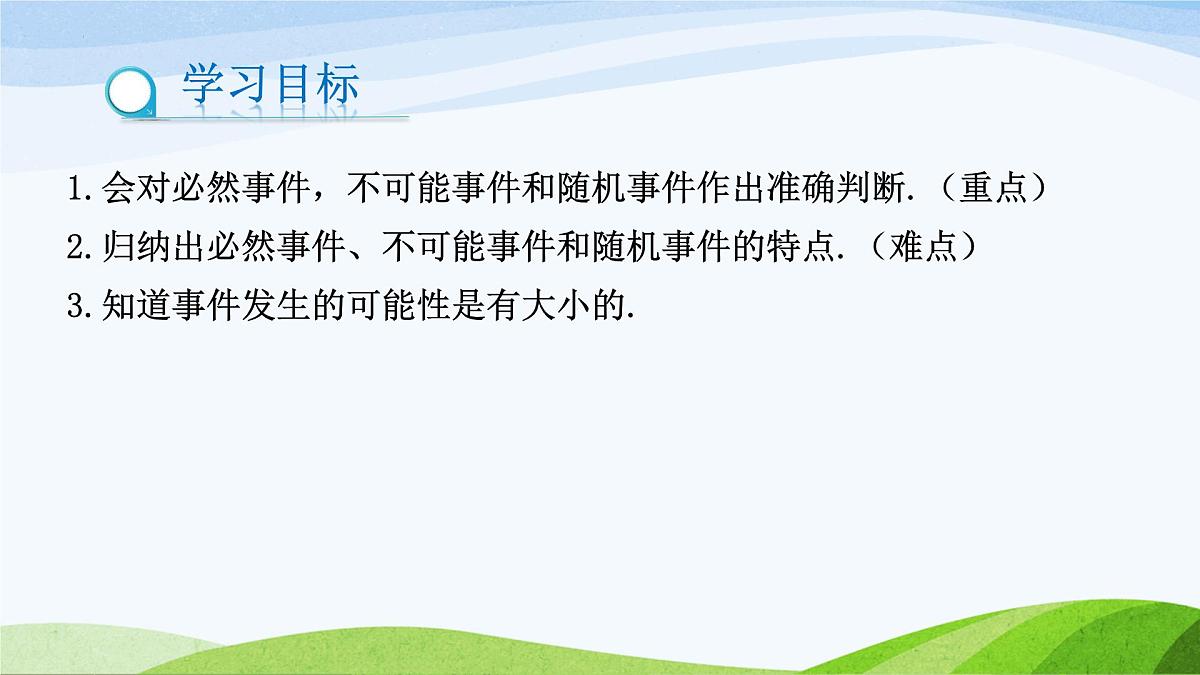 学习目标

1.会对必然事件，不可能事件和随机事件作出准确判断.（重点）

2.归纳出必然事件、不可能事件和随机事件的特点.（难点）

3.知道事件发生的可能性是有大小的.